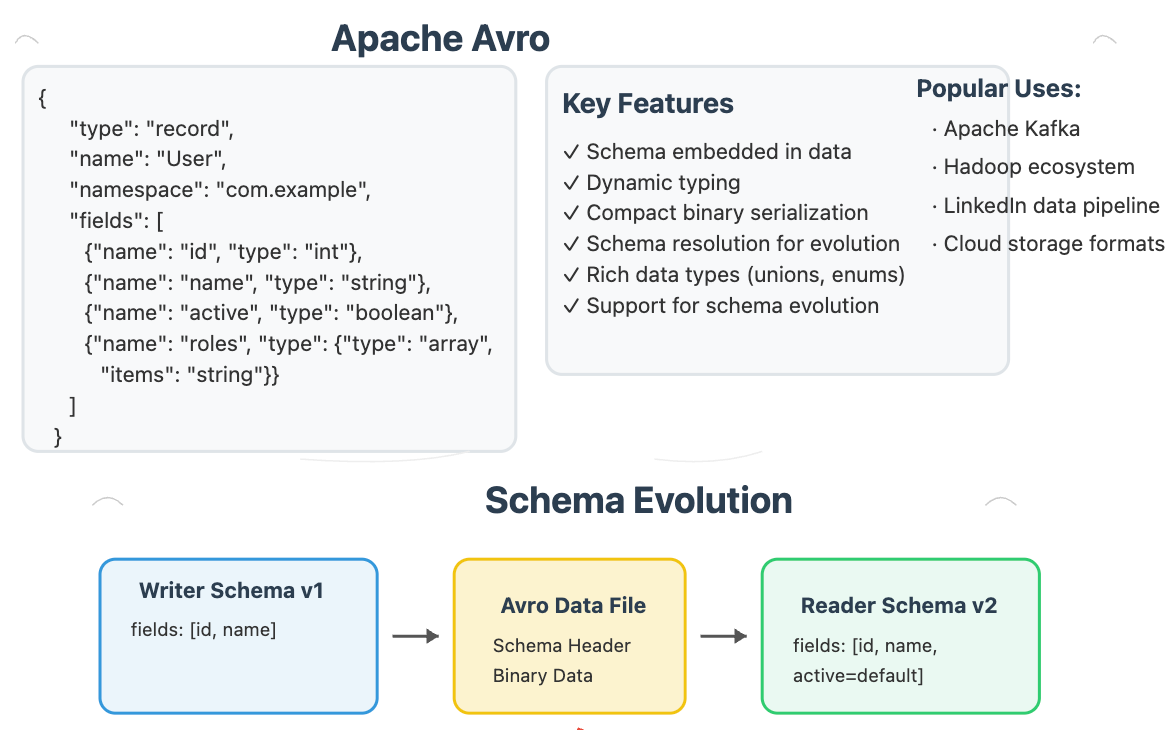 Apache Avro

{
"type": "record",
"name": "User",
"namespace": "com.example",
"fields": [
{"name": "id", "type": "int"},
{"name": "name", "type": "string"},
{"name": "active", "type": "boolean"},
{"name": "roles", "type": {"type": "array",
"items": "string"}}
]
}

Key Features
✓ Schema embedded in data
✓ Dynamic typing
✓ Compact binary serialization
✓ Schema resolution for evolution
✓ Rich data types (unions, enums)
✓ Support for schema evolution

Popular Uses:
· Apache Kafka
· Hadoop ecosystem
· LinkedIn data pipeline
· Cloud storage formats

Schema Evolution

Writer Schema v1
fields: [id, name]

Avro Data File
Schema Header
Binary Data

Reader Schema v2
fields: [id, name, active=default]